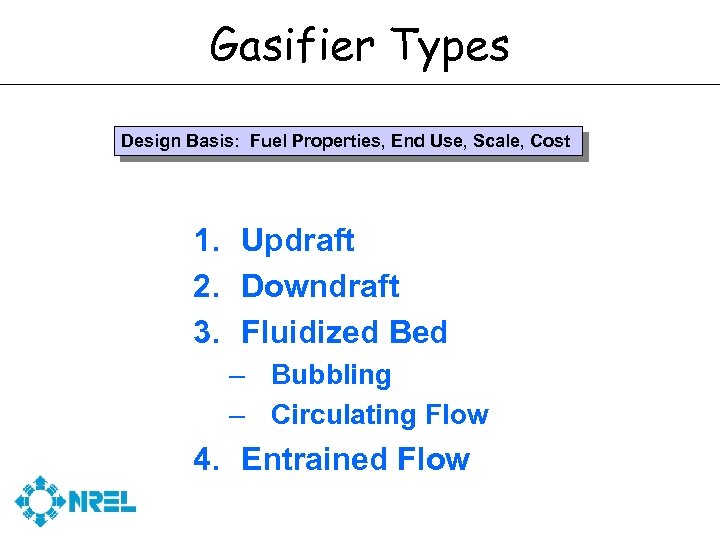 Gasifier Types

Design Basis: Fuel Properties, End Use, Scale, Cost

1. Updraft
2. Downdraft
3. Fluidized Bed
– Bubbling
– Circulating Flow
4. Entrained Flow

NREL